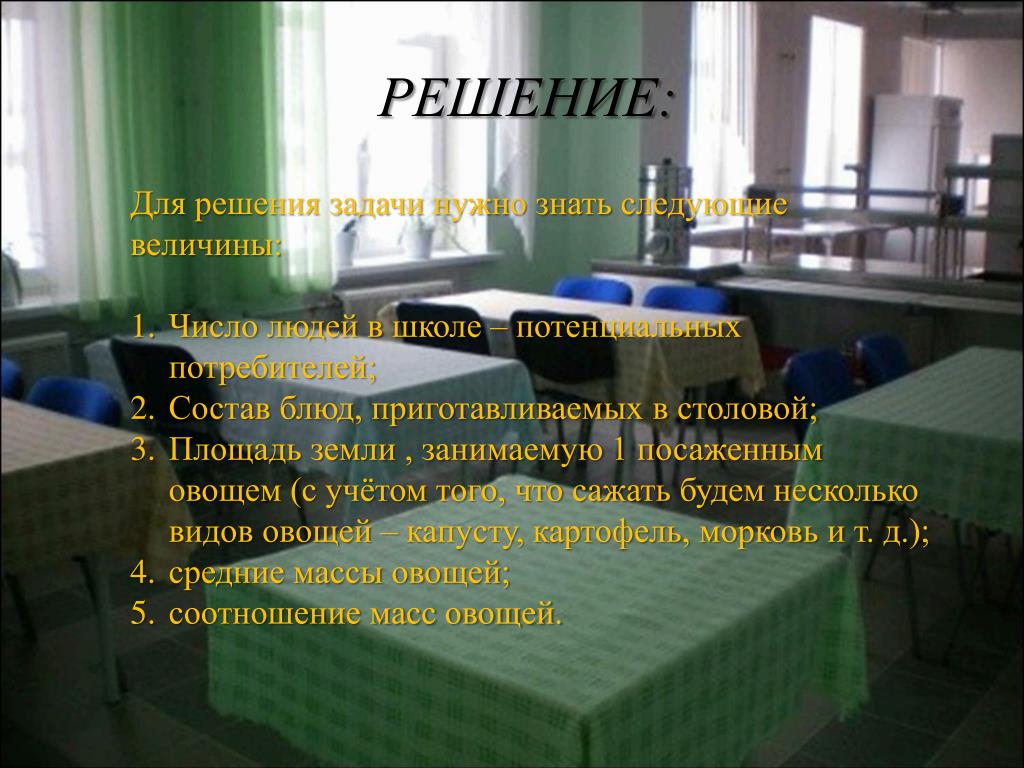 РЕШЕНИЕ:

Для решения задачи нужно знать следующие величины:

1. Число людей в школе – потенциальных потребителей;
2. Состав блюд, приготавливаемых в столовой;
3. Площадь земли , занимаемую 1 посаженным овощем (с учётом того, что сажать будем несколько видов овощей – капусту, картофель, морковь и т. д.);
4. средние массы овощей;
5. соотношение масс овощей.